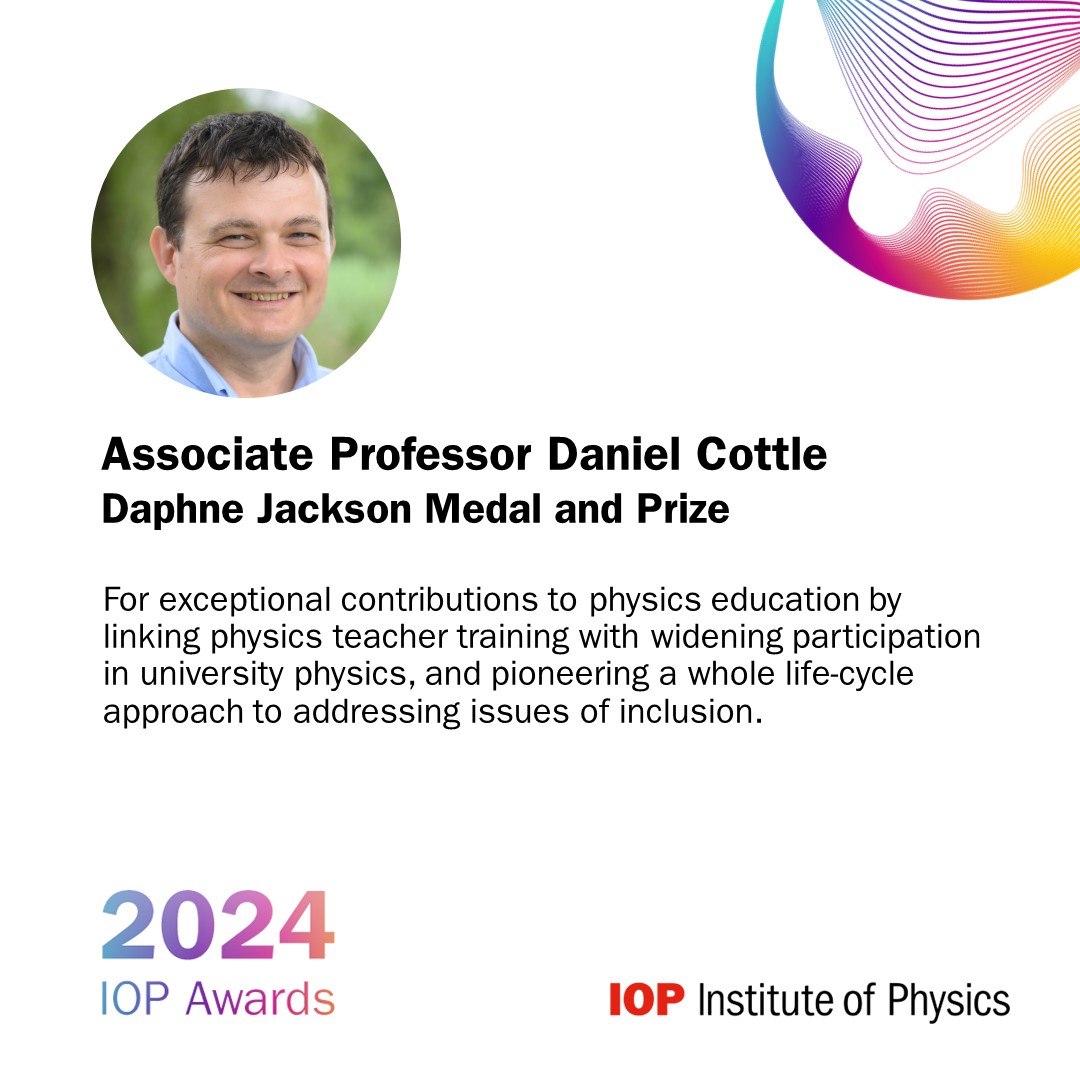 Associate Professor Daniel Cottle
Daphne Jackson Medal and Prize

For exceptional contributions to physics education by linking physics teacher training with widening participation in university physics, and pioneering a whole life-cycle approach to addressing issues of inclusion.

2024
IOP Awards

IOP Institute of Physics